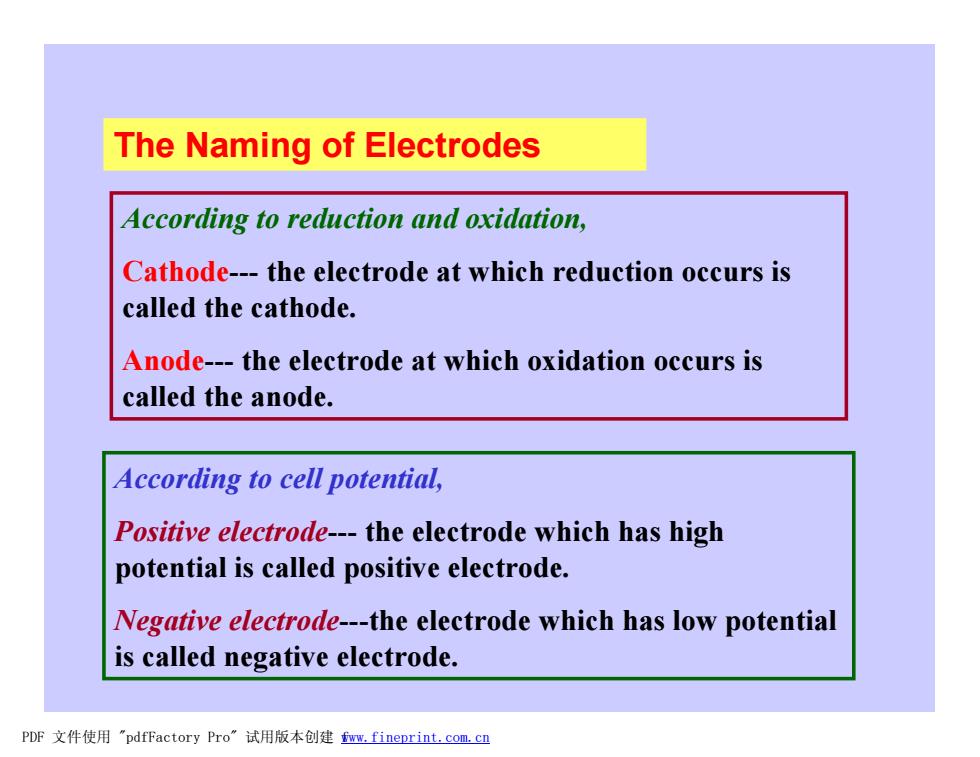 The Naming of Electrodes

According to reduction and oxidation,

Cathode--- the electrode at which reduction occurs is called the cathode.

Anode--- the electrode at which oxidation occurs is called the anode.

According to cell potential,

Positive electrode--- the electrode which has high potential is called positive electrode.

Negative electrode---the electrode which has low potential is called negative electrode.

PDF 文件使用 "pdfFactory Pro" 试用版本创建 www.fineprint.com.cn